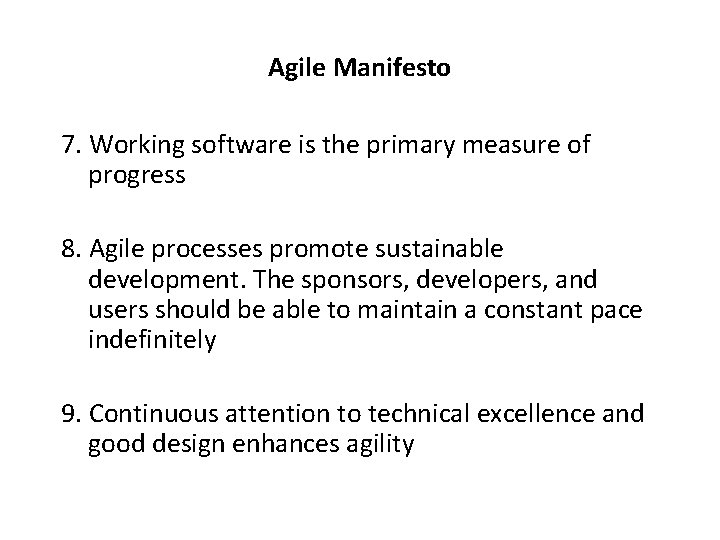 Agile Manifesto

7. Working software is the primary measure of progress

8. Agile processes promote sustainable development. The sponsors, developers, and users should be able to maintain a constant pace indefinitely

9. Continuous attention to technical excellence and good design enhances agility